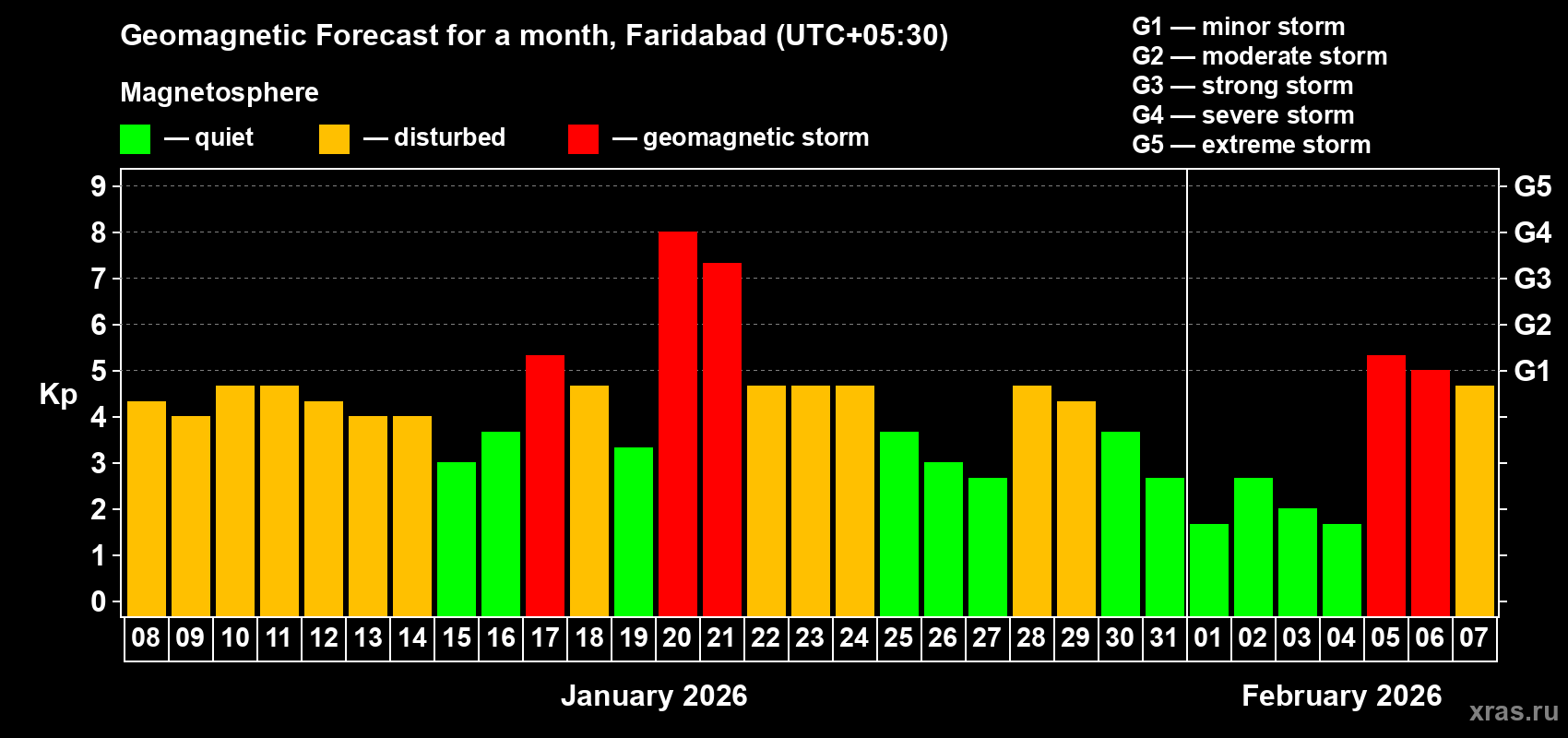 Geomagnetic Forecast for a month, Faridabad (UTC+05:30)

Magnetosphere

— quiet — disturbed — geomagnetic storm

G1 — minor storm
G2 — moderate storm
G3 — strong storm
G4 — severe storm
G5 — extreme storm

Kp

9
8
7
6
5
4
3
2
1
0

G5
G4
G3
G2
G1

08 09 10 11 12 13 14 15 16 17 18 19 20 21 22 23 24 25 26 27 28 29 30 31 01 02 03 04 05 06 07

January 2026

February 2026

xras.ru